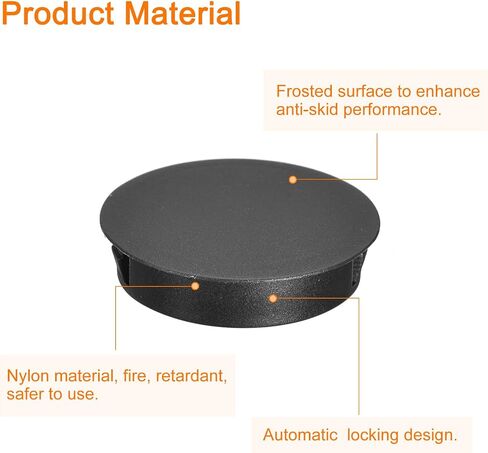 Product Material

Frosted surface to enhance anti-skid performance.

Nylon material, fire, retardant, safer to use.

Automatic locking design.